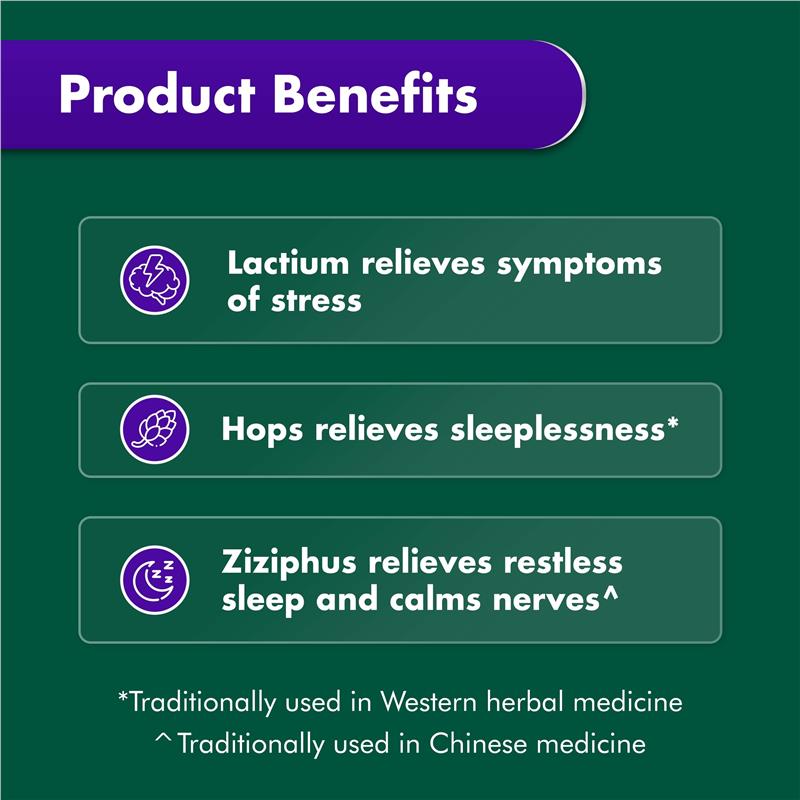 Product Benefits

Lactium relieves symptoms of stress

Hops relieves sleeplessness*

Ziziphus relieves restless sleep and calms nerves^

*Traditionally used in Western herbal medicine
^Traditionally used in Chinese medicine